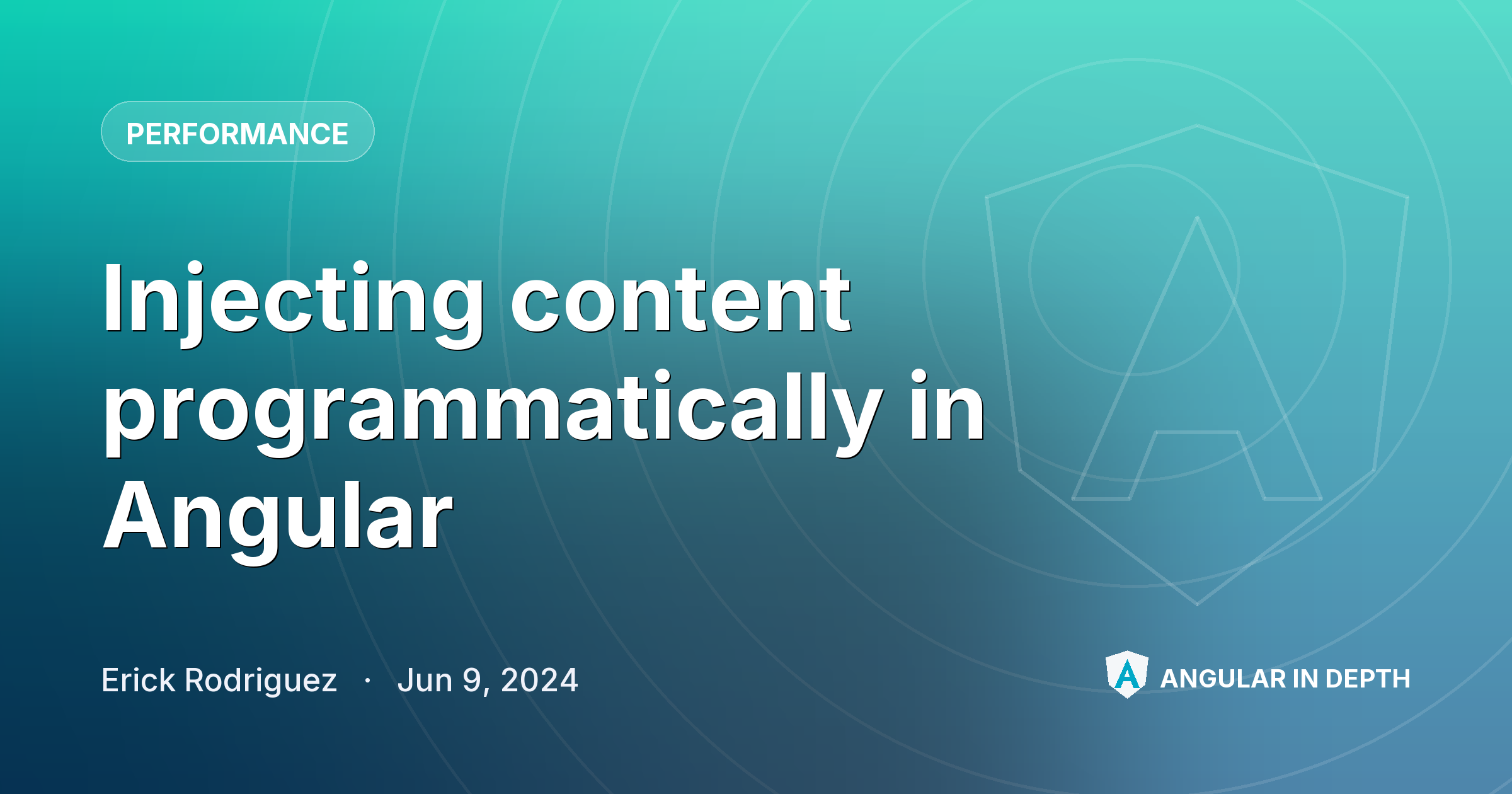 PERFORMANCE

Injecting content programmatically in Angular

Erick Rodriguez · Jun 9, 2024

ANGULAR IN DEPTH